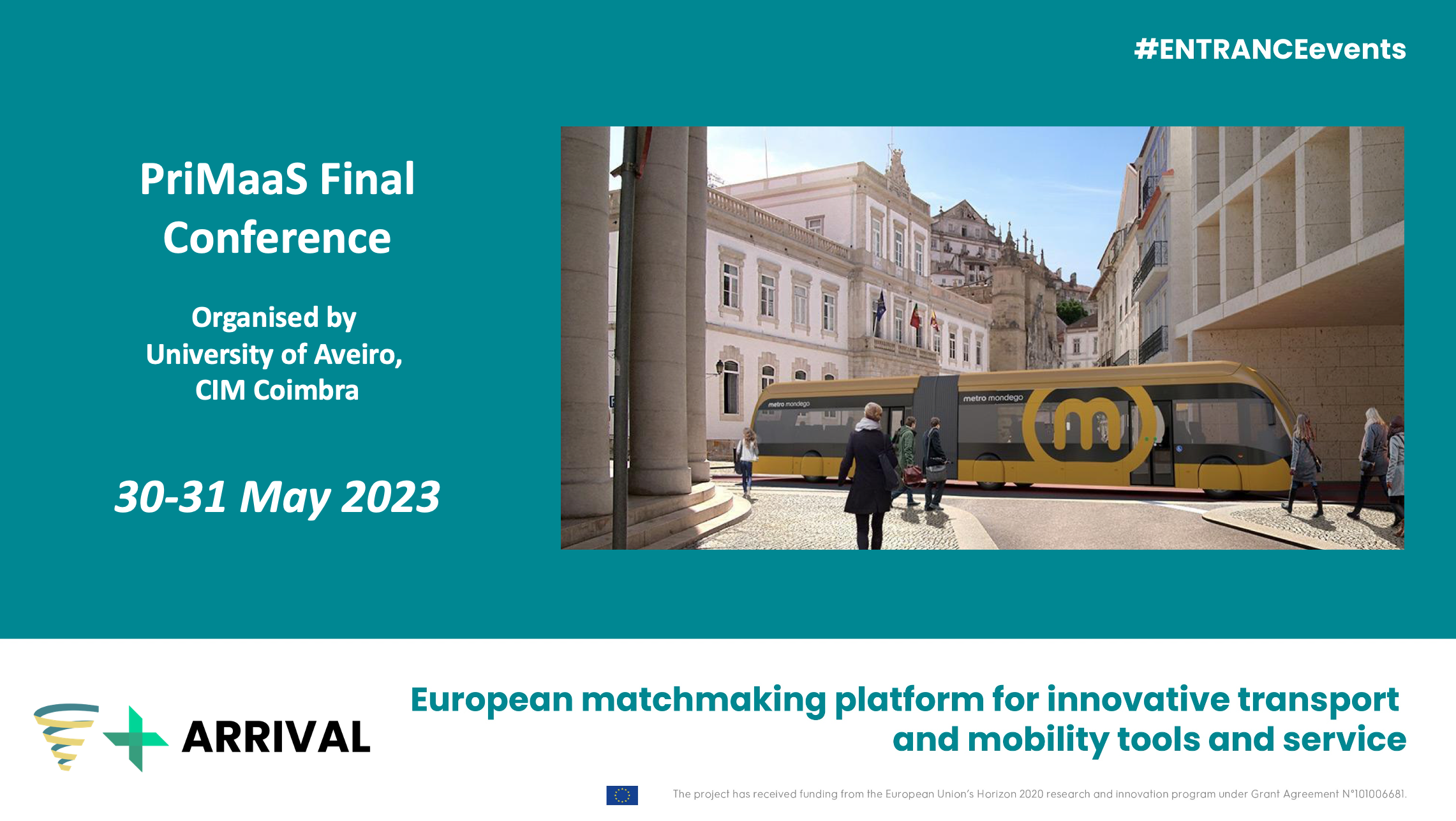 #ENTRANCEevents

PriMaaS Final Conference

Organised by University of Aveiro, CIM Coimbra

30-31 May 2023

metro mondego

metro mondego

m

ARRIVAL

European matchmaking platform for innovative transport and mobility tools and service

The project has received funding from the European Union's Horizon 2020 research and innovation program under Grant Agreement N°101006681.